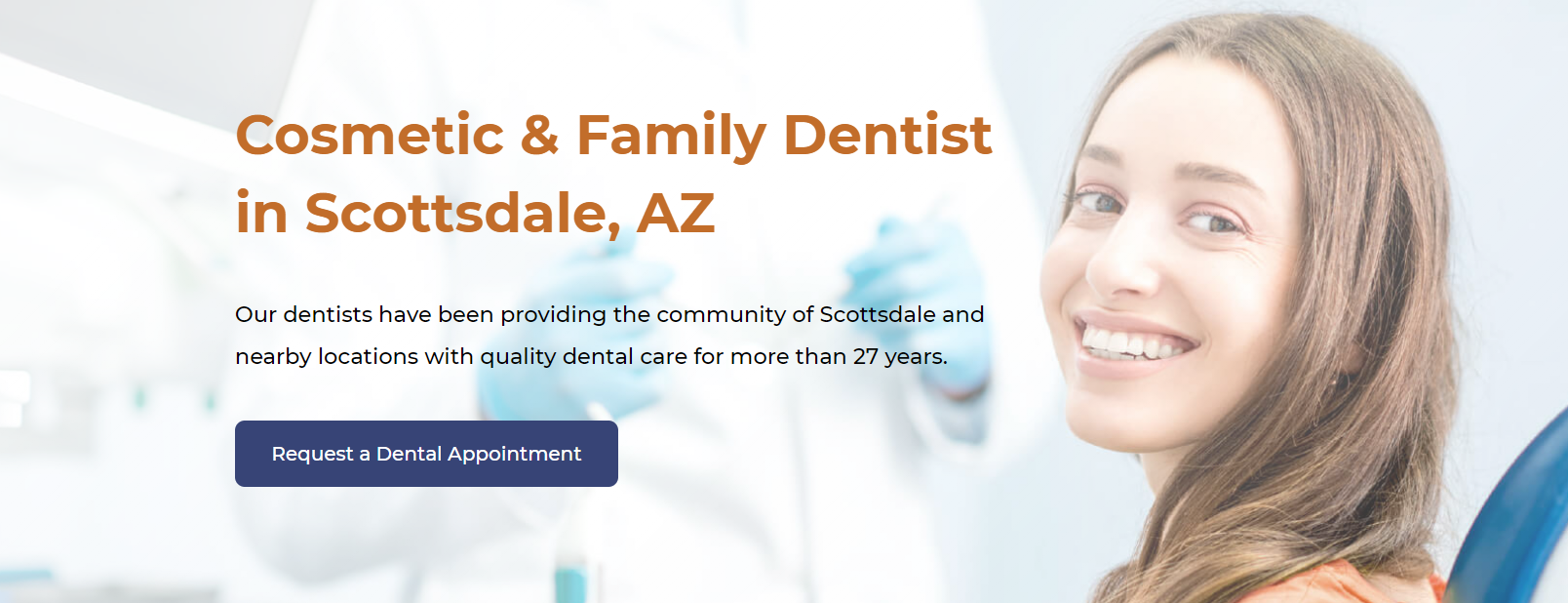 Cosmetic & Family Dentist in Scottsdale, AZ

Our dentists have been providing the community of Scottsdale and nearby locations with quality dental care for more than 27 years.

Request a Dental Appointment